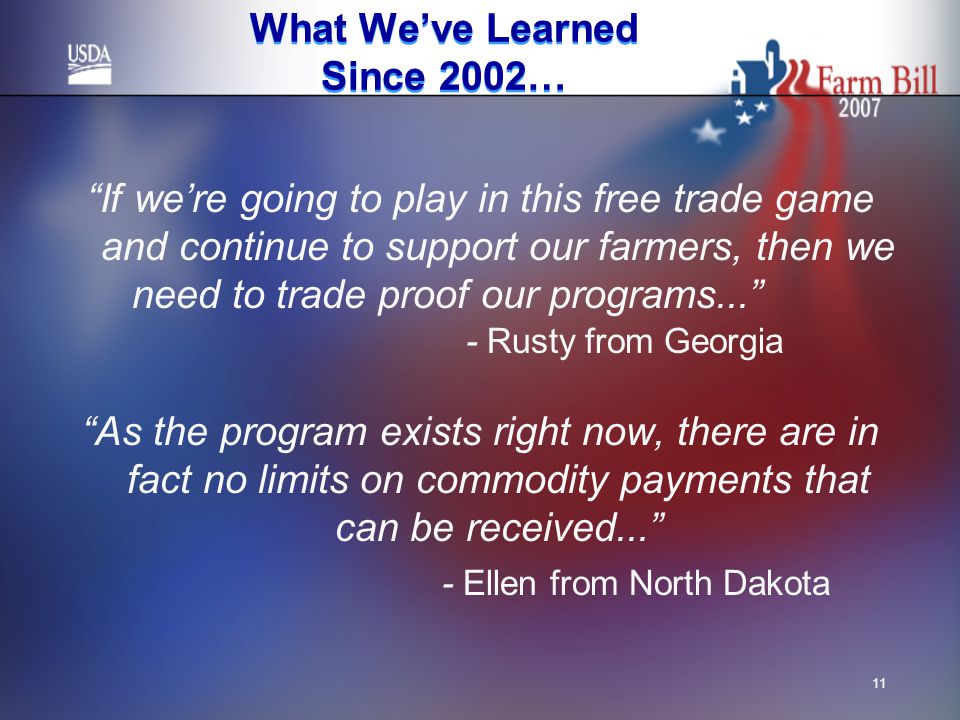 USDA

What We've Learned Since 2002…

Farm Bill 2007

"If we're going to play in this free trade game and continue to support our farmers, then we need to trade proof our programs..."
- Rusty from Georgia

"As the program exists right now, there are in fact no limits on commodity payments that can be received..."
- Ellen from North Dakota

11